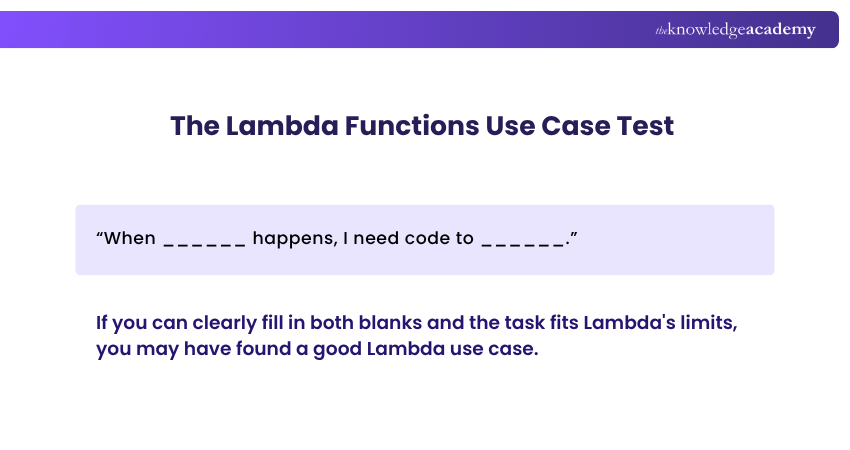 theknowledgeacademy

The Lambda Functions Use Case Test

“When ______ happens, I need code to ______.”

If you can clearly fill in both blanks and the task fits Lambda's limits, you may have found a good Lambda use case.